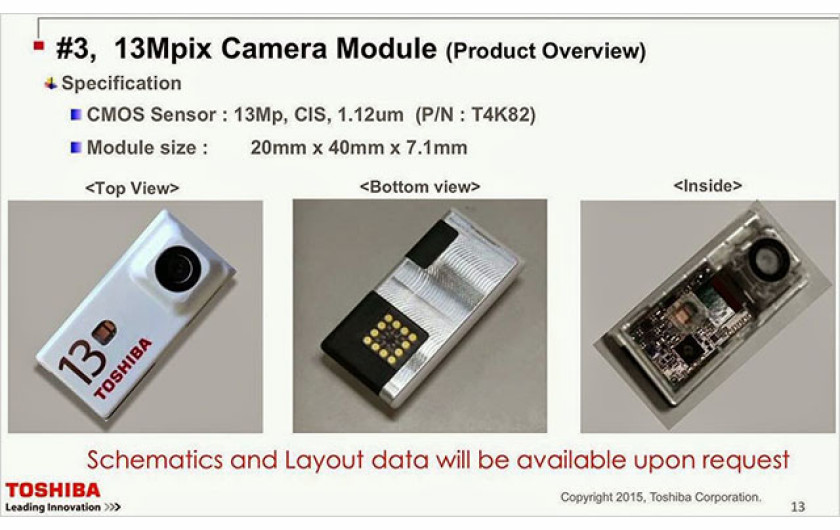 #3, 13Mpix Camera Module (Product Overview)

Specification

CMOS Sensor : 13Mp, CIS, 1.12um (P/N : T4K82)

Module size : 20mm x 40mm x 7.1mm

<Top View>

13 TOSHIBA

<Bottom view>

<Inside>

Schematics and Layout data will be available upon request

TOSHIBA
Leading Innovation >>>

Copyright 2015, Toshiba Corporation.

13